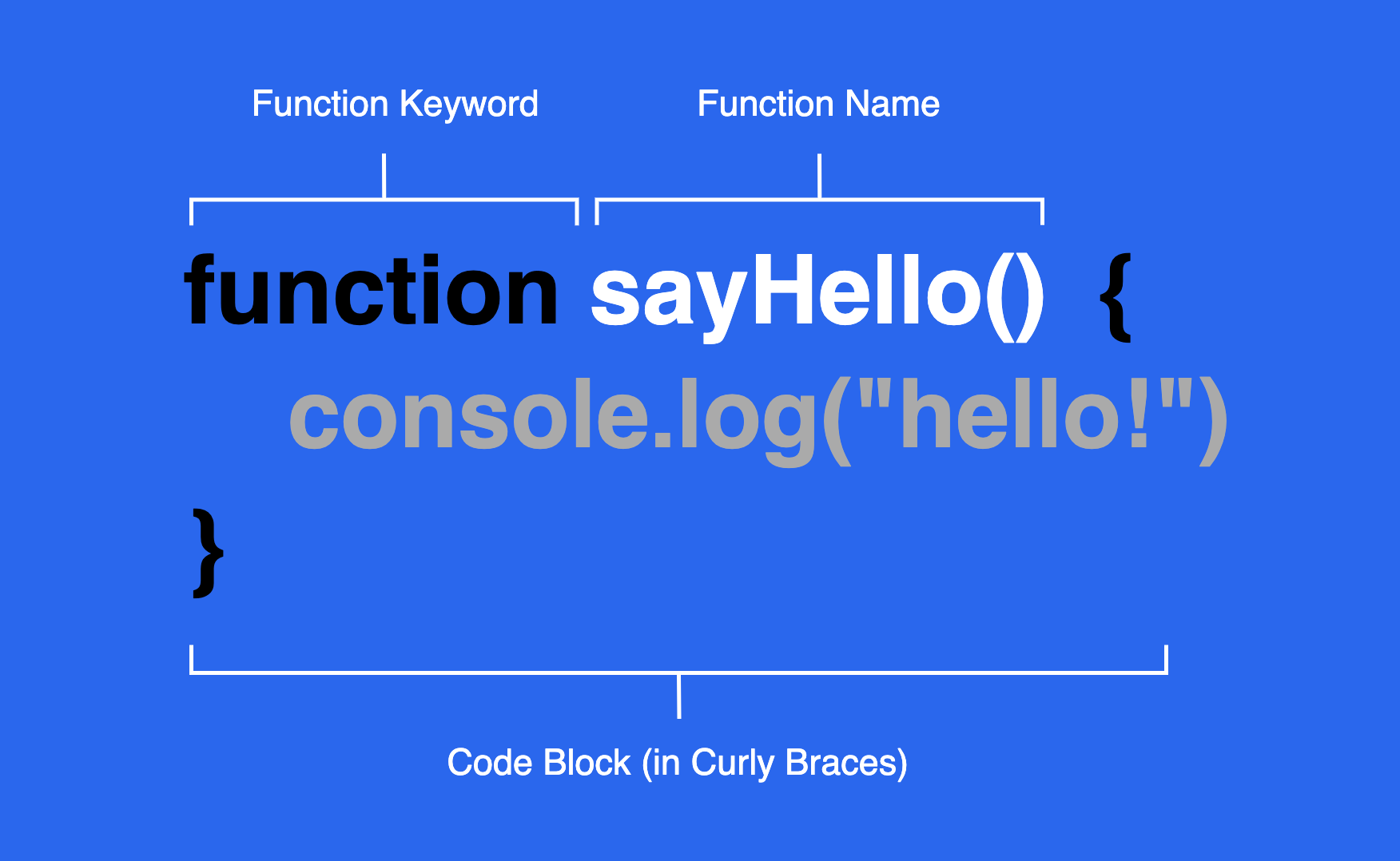 Function Keyword

Function Name

function sayHello() {
console.log("hello!")
}

Code Block (in Curly Braces)